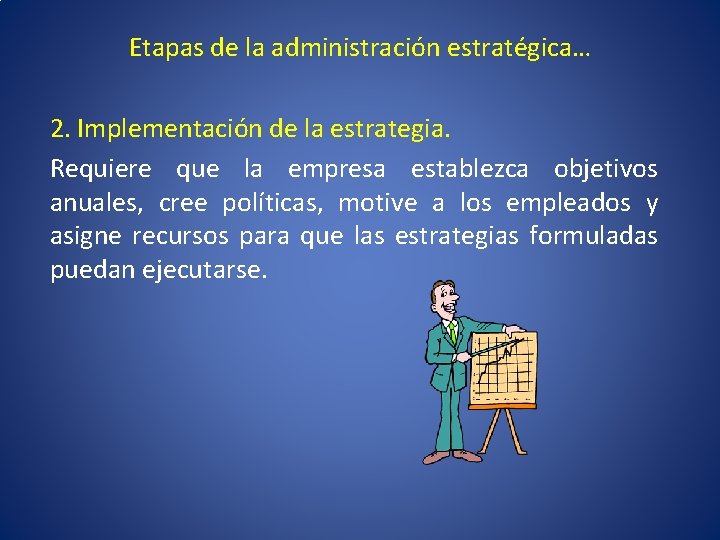 Etapas de la administración estratégica…

2. Implementación de la estrategia.

Requiere que la empresa establezca objetivos anuales, cree políticas, motive a los empleados y asigne recursos para que las estrategias formuladas puedan ejecutarse.